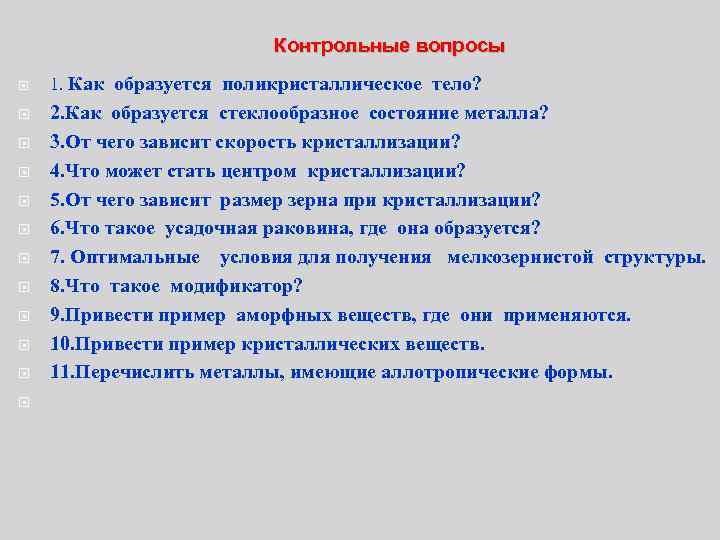 Контрольные вопросы

1. Как образуется поликристаллическое тело?
2.Как образуется стеклообразное состояние металла?
3.От чего зависит скорость кристаллизации?
4.Что может стать центром кристаллизации?
5.От чего зависит размер зерна при кристаллизации?
6.Что такое усадочная раковина, где она образуется?
7. Оптимальные условия для получения мелкозернистой структуры.
8.Что такое модификатор?
9.Привести пример аморфных веществ, где они применяются.
10.Привести пример кристаллических веществ.
11.Перечислить металлы, имеющие аллотропические формы.